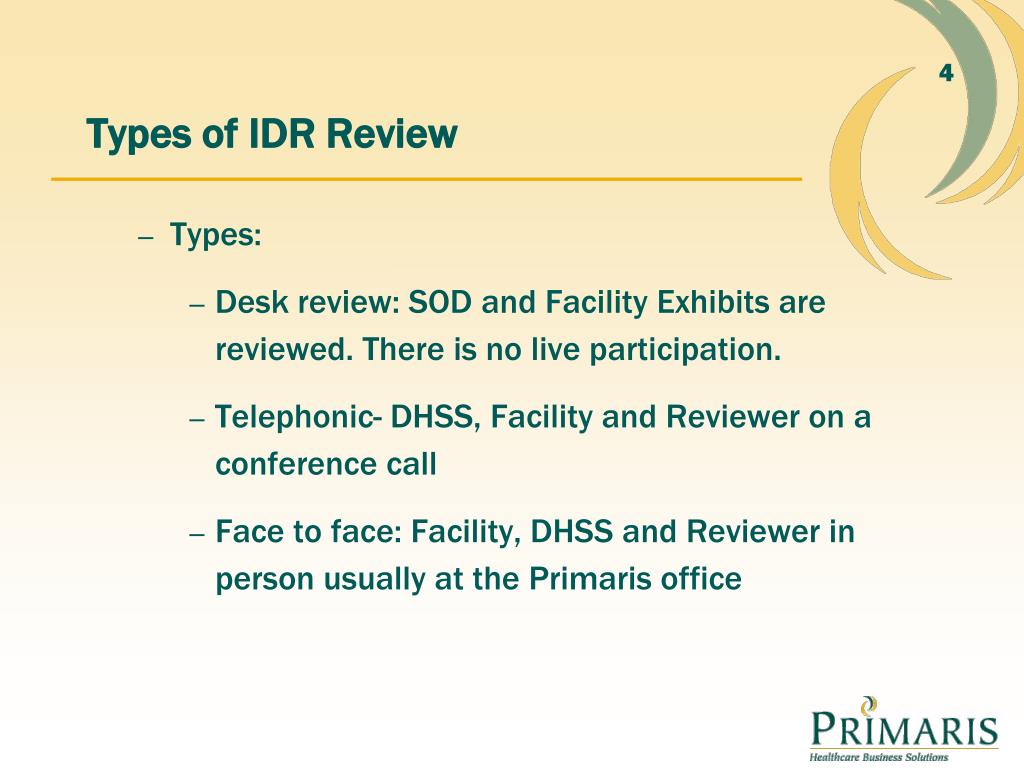 4

Types of IDR Review

– Types:

– Desk review: SOD and Facility Exhibits are reviewed. There is no live participation.

– Telephonic- DHSS, Facility and Reviewer on a conference call

– Face to face: Facility, DHSS and Reviewer in person usually at the Primaris office

PRIMARIS
Healthcare Business Solutions